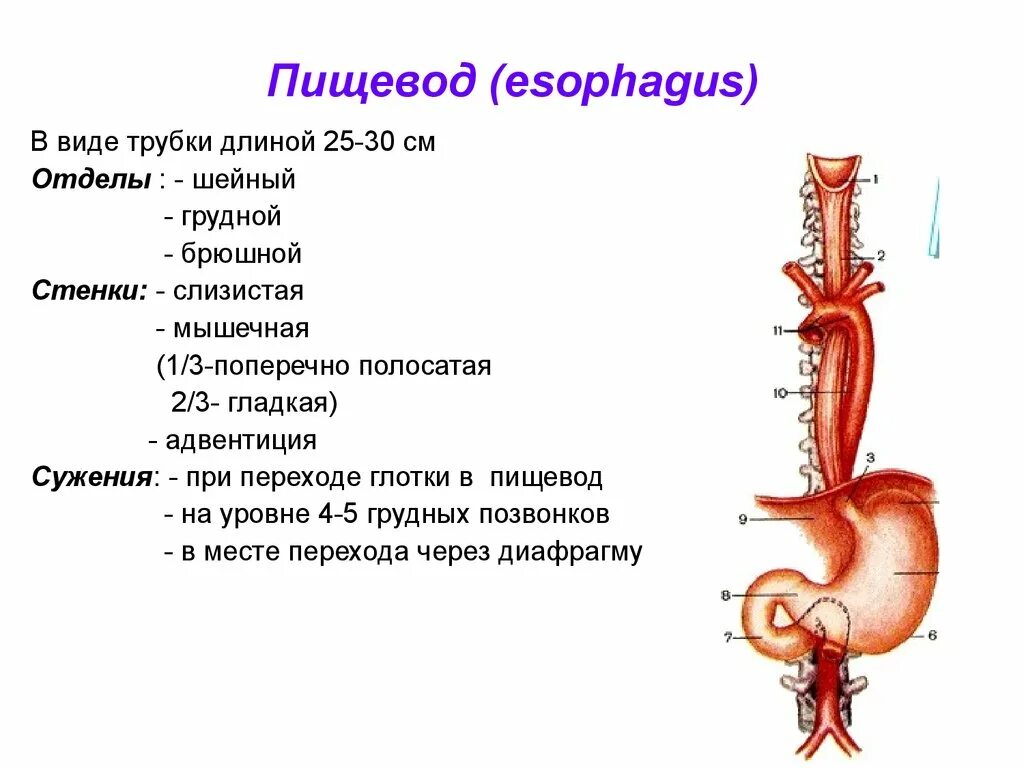 Пищевод (esophagus)

В виде трубки длиной 25-30 см
Отделы : - шейный
- грудной
- брюшной
Стенки: - слизистая
- мышечная
(1/3-поперечно полосатая
2/3- гладкая)
- адвентиция
Сужения: - при переходе глотки в пищевод
- на уровне 4-5 грудных позвонков
- в месте перехода через диафрагму

1
2
11
10
3
9
8
7
6